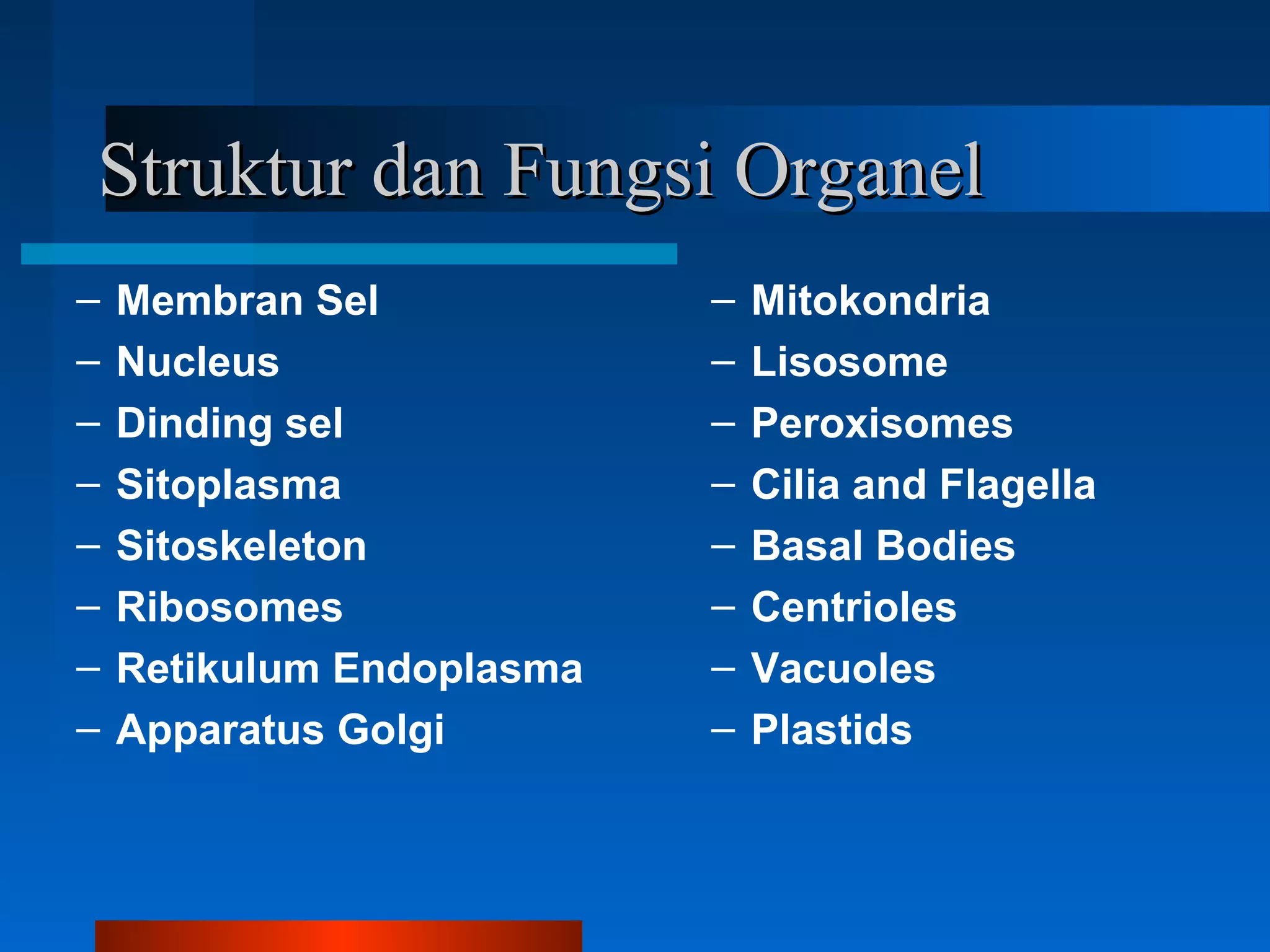 Struktur dan Fungsi Organel

– Membran Sel
– Nucleus
– Dinding sel
– Sitoplasma
– Sitoskeleton
– Ribosomes
– Retikulum Endoplasma
– Apparatus Golgi

– Mitokondria
– Lisosome
– Peroxisomes
– Cilia and Flagella
– Basal Bodies
– Centrioles
– Vacuoles
– Plastids